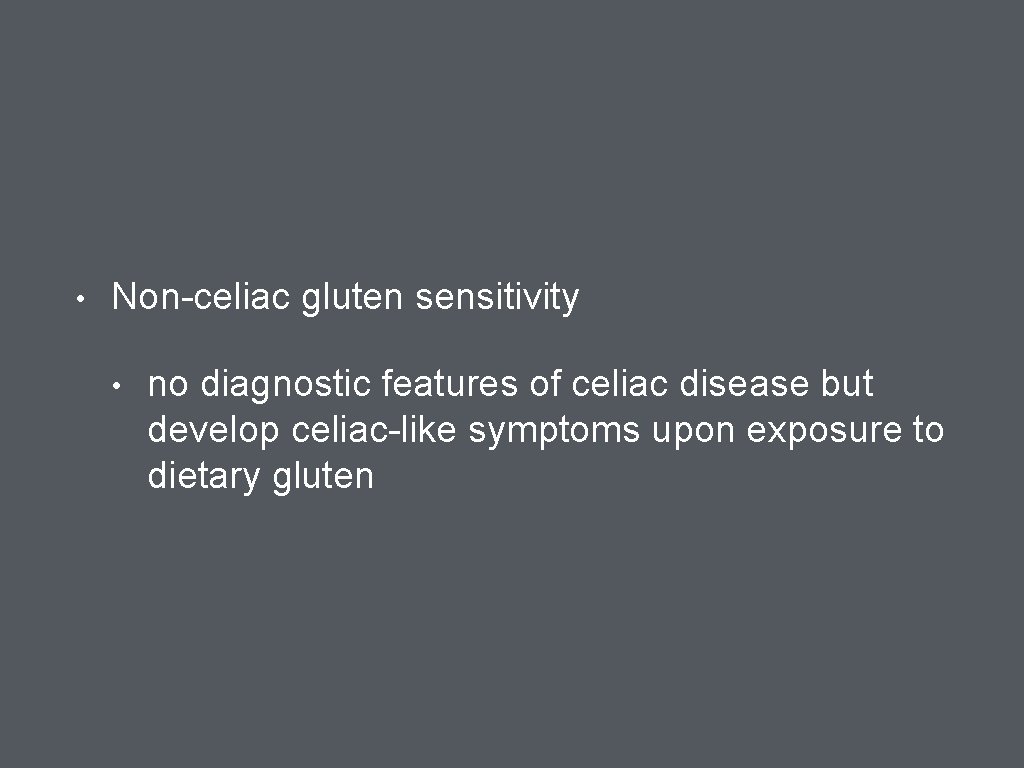 • Non-celiac gluten sensitivity

• no diagnostic features of celiac disease but develop celiac-like symptoms upon exposure to dietary gluten